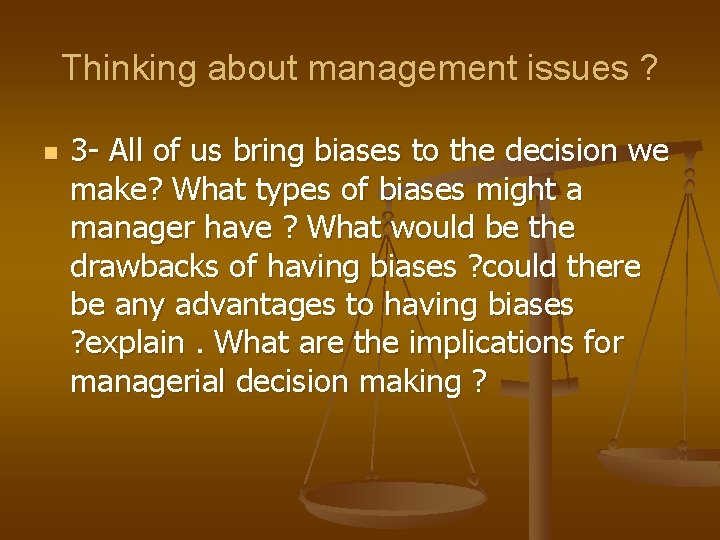 Thinking about management issues ?

3- All of us bring biases to the decision we make? What types of biases might a manager have ? What would be the drawbacks of having biases ?could there be any advantages to having biases ?explain . What are the implications for managerial decision making ?